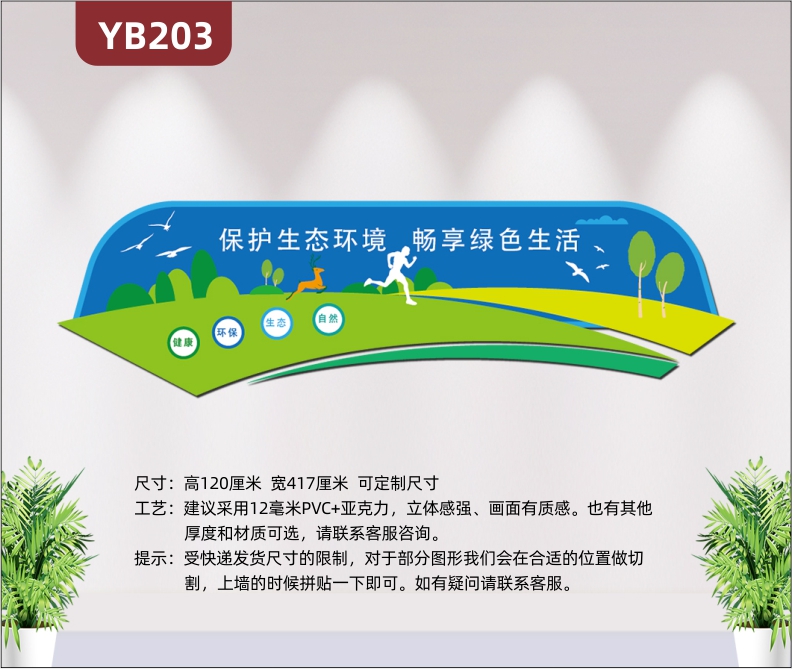 YB203

保护生态环境 畅享绿色生活

健康 环保 生态 自然

尺寸：高120厘米 宽417厘米 可定制尺寸
工艺：建议采用12毫米PVC+亚克力，立体感强、画面有质感。也有其他厚度和材质可选，请联系客服咨询。
提示：受快递发货尺寸的限制，对于部分图形我们会在合适的位置做切割，上墙的时候拼贴一下即可。如有疑问请联系客服。